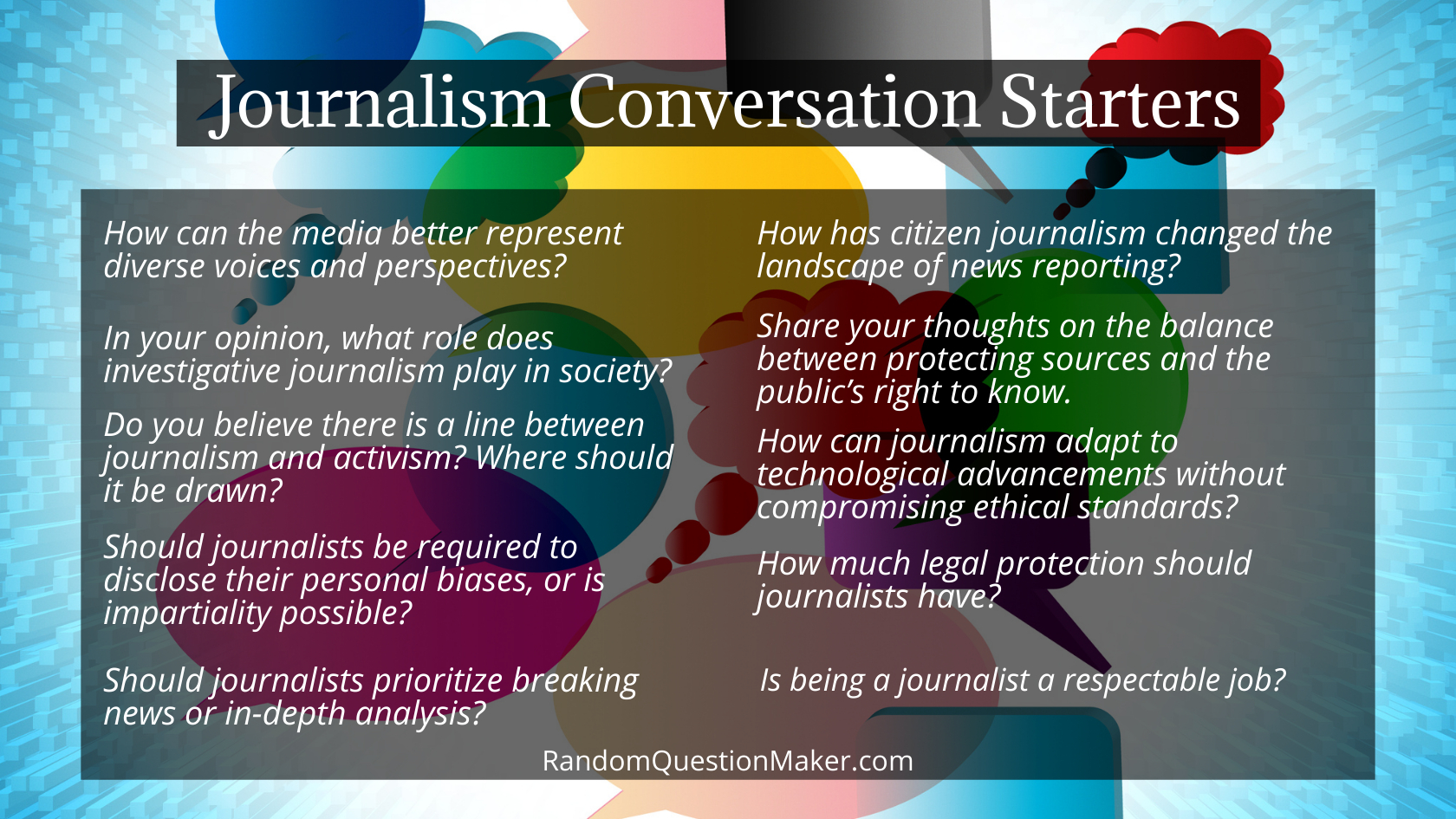 Journalism Conversation Starters

How can the media better represent diverse voices and perspectives?

In your opinion, what role does investigative journalism play in society?

Do you believe there is a line between journalism and activism? Where should it be drawn?

Should journalists be required to disclose their personal biases, or is impartiality possible?

Should journalists prioritize breaking news or in-depth analysis?

How has citizen journalism changed the landscape of news reporting?

Share your thoughts on the balance between protecting sources and the public's right to know.

How can journalism adapt to technological advancements without compromising ethical standards?

How much legal protection should journalists have?

Is being a journalist a respectable job?

RandomQuestionMaker.com